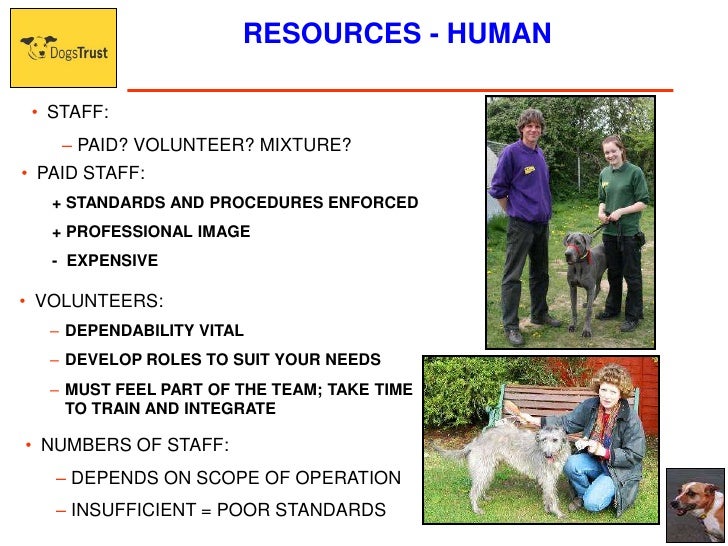 DogsTrust

RESOURCES - HUMAN

• STAFF:

– PAID? VOLUNTEER? MIXTURE?

• PAID STAFF:

+ STANDARDS AND PROCEDURES ENFORCED

+ PROFESSIONAL IMAGE

- EXPENSIVE

• VOLUNTEERS:

– DEPENDABILITY VITAL

– DEVELOP ROLES TO SUIT YOUR NEEDS

– MUST FEEL PART OF THE TEAM; TAKE TIME TO TRAIN AND INTEGRATE

• NUMBERS OF STAFF:

– DEPENDS ON SCOPE OF OPERATION

– INSUFFICIENT = POOR STANDARDS